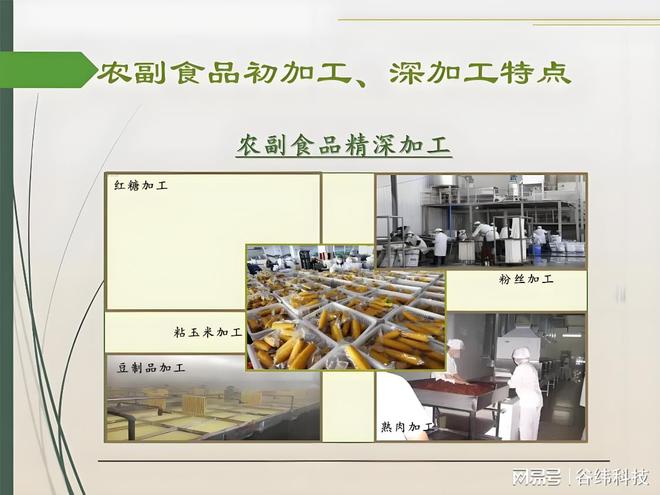 农副食品初加工、深加工特点

农副食品精深加工

红糖加工

粉丝加工

粘玉米加工

豆制品加工

熟肉加工

网易号 | 谷纬科技